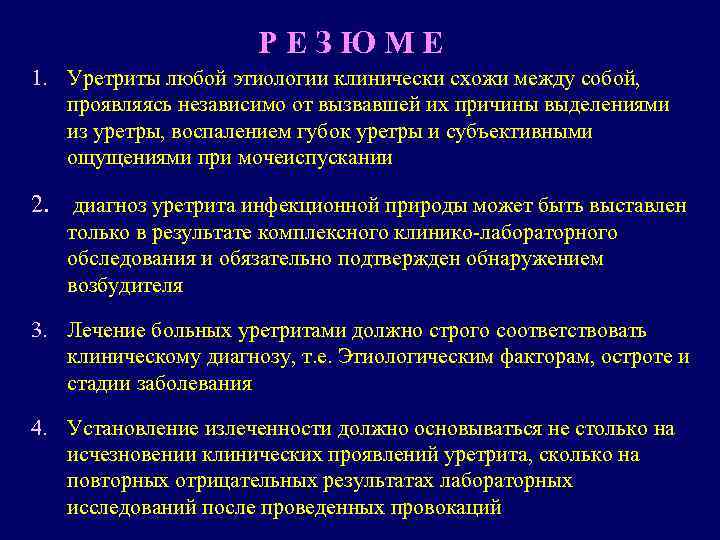 Р Е З Ю М Е

1. Уретриты любой этиологии клинически схожи между собой, проявляясь независимо от вызвавшей их причины выделениями из уретры, воспалением губок уретры и субъективными ощущениями при мочеиспускании

2. диагноз уретрита инфекционной природы может быть выставлен только в результате комплексного клинико-лабораторного обследования и обязательно подтвержден обнаружением возбудителя

3. Лечение больных уретритами должно строго соответствовать клиническому диагнозу, т.е. Этиологическим факторам, остроте и стадии заболевания

4. Установление излеченности должно основываться не столько на исчезновении клинических проявлений уретрита, сколько на повторных отрицательных результатах лабораторных исследований после проведенных провокаций